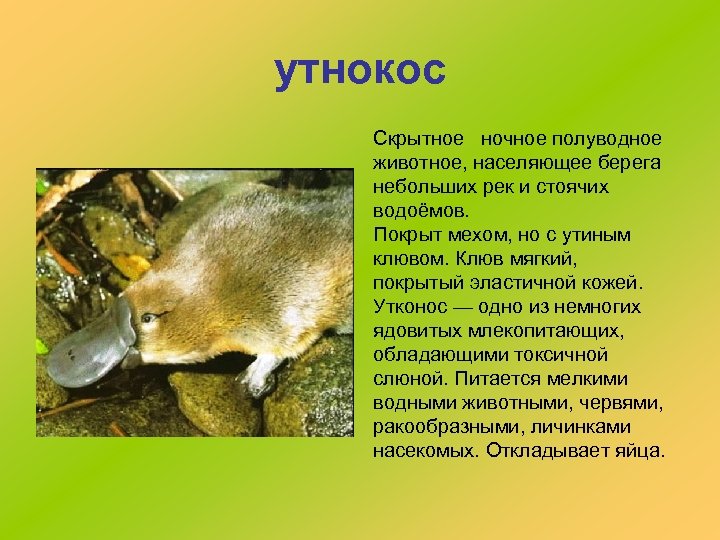 утнокос

Скрытное ночное полуводное животное, населяющее берега небольших рек и стоячих водоёмов.
Покрыт мехом, но с утиным клювом. Клюв мягкий, покрытый эластичной кожей.
Утконос — одно из немногих ядовитых млекопитающих, обладающими токсичной слюной. Питается мелкими водными животными, червями, ракообразными, личинками насекомых. Откладывает яйца.